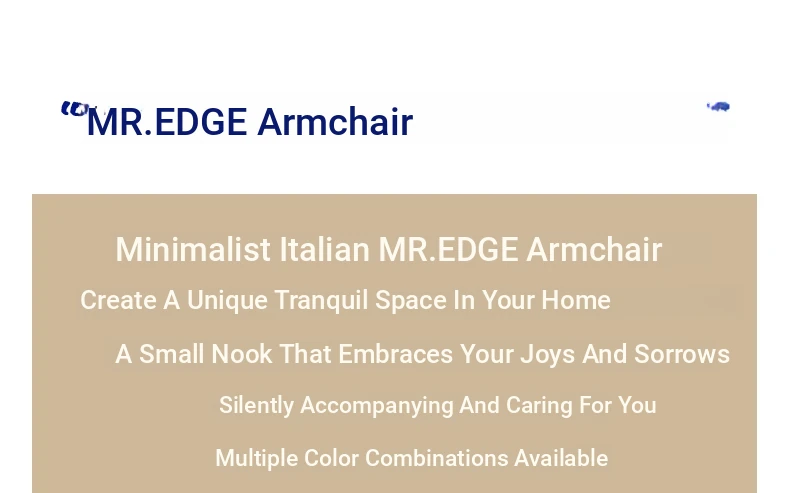 MR.EDGE Armchair

Minimalist Italian MR.EDGE Armchair

Create A Unique Tranquil Space In Your Home

A Small Nook That Embraces Your Joys And Sorrows

Silently Accompanying And Caring For You

Multiple Color Combinations Available